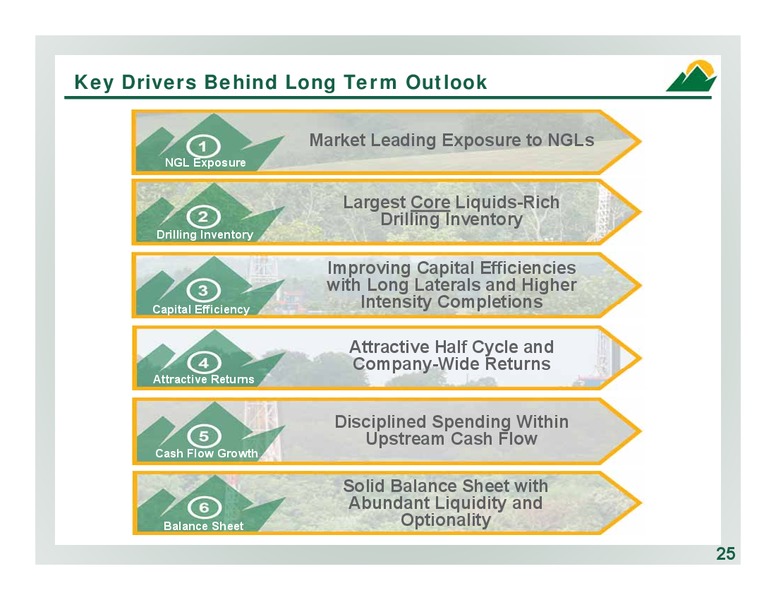 Key Drivers Behind Long Term Outlook

1
NGL Exposure
Market Leading Exposure to NGLs

2
Drilling Inventory
Largest Core Liquids-Rich Drilling Inventory

3
Capital Efficiency
Improving Capital Efficiencies with Long Laterals and Higher Intensity Completions

4
Attractive Returns
Attractive Half Cycle and Company-Wide Returns

5
Cash Flow Growth
Disciplined Spending Within Upstream Cash Flow

6
Balance Sheet
Solid Balance Sheet with Abundant Liquidity and Optionality

25